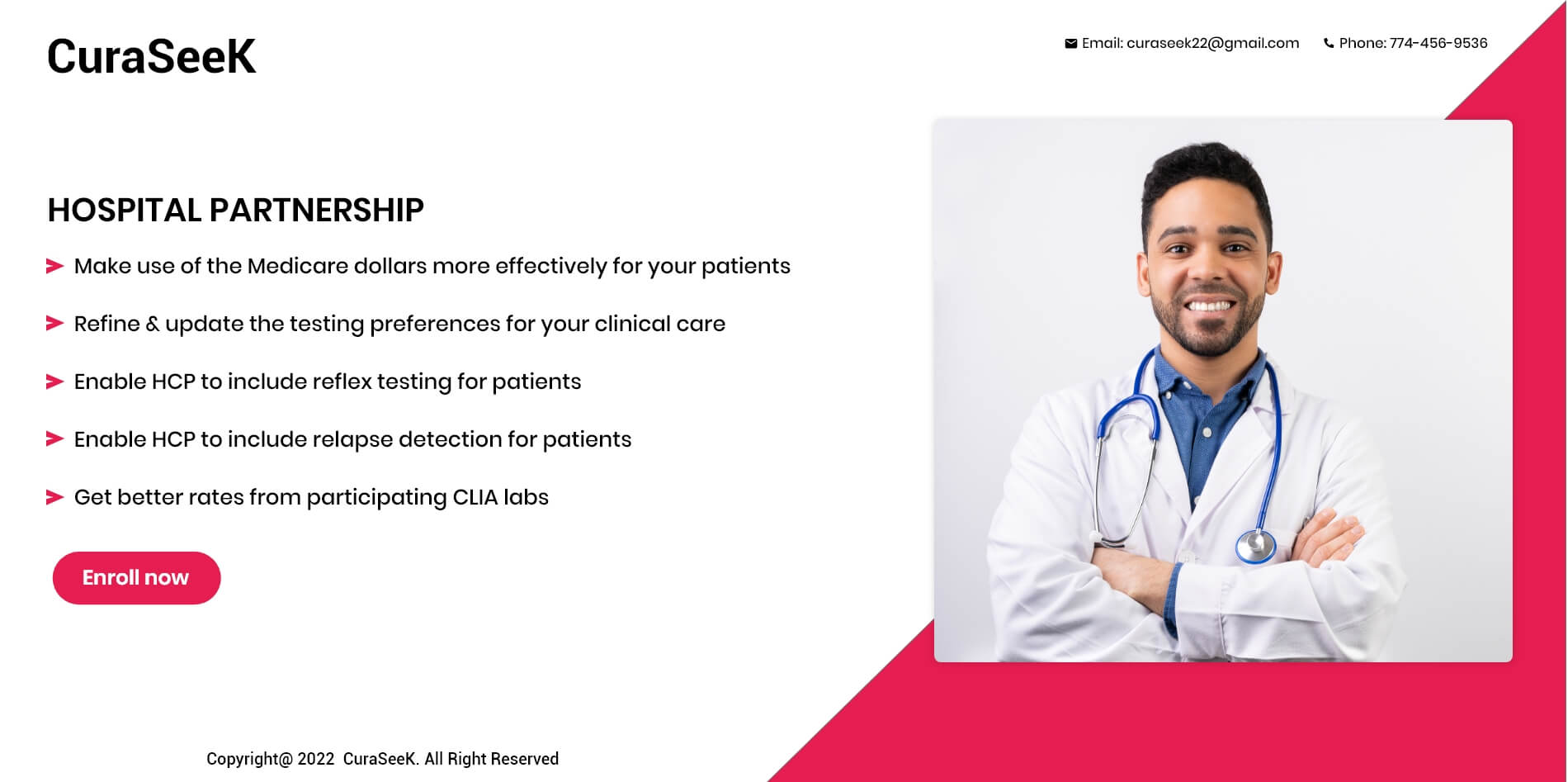 CuraSeeK

Email: curaseek22@gmail.com Phone: 774-456-9536

HOSPITAL PARTNERSHIP

Make use of the Medicare dollars more effectively for your patients

Refine & update the testing preferences for your clinical care

Enable HCP to include reflex testing for patients

Enable HCP to include relapse detection for patients

Get better rates from participating CLIA labs

Enroll now

Copyright@ 2022 CuraSeeK. All Right Reserved